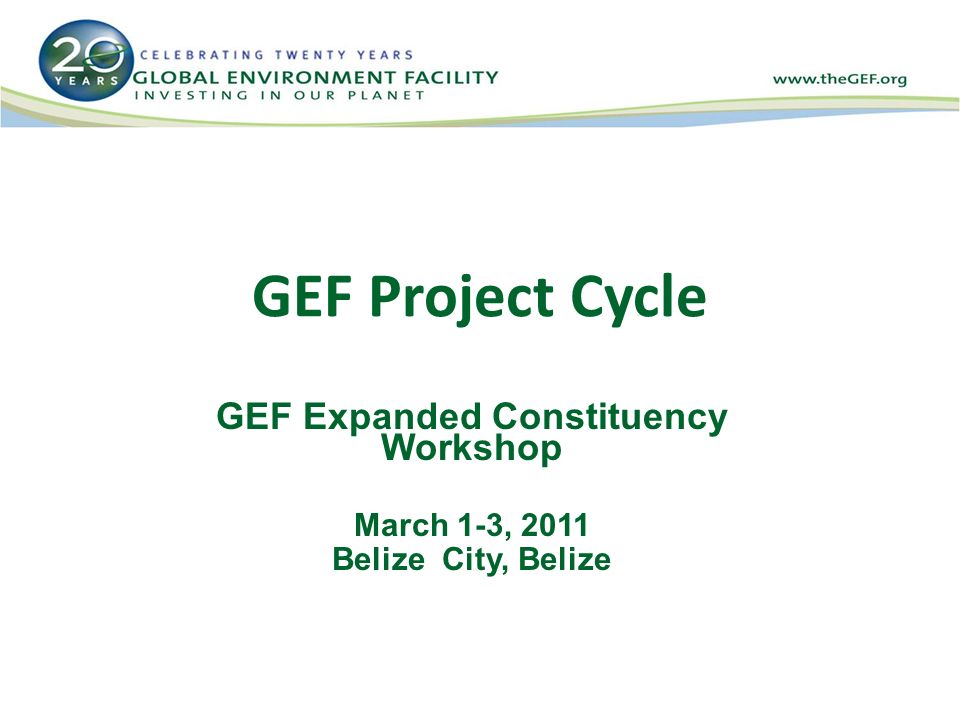 20 YEARS
CELEBRATING TWENTY YEARS
GLOBAL ENVIRONMENT FACILITY
INVESTING IN OUR PLANET

www.theGEF.org

GEF Project Cycle

GEF Expanded Constituency Workshop

March 1-3, 2011
Belize City, Belize